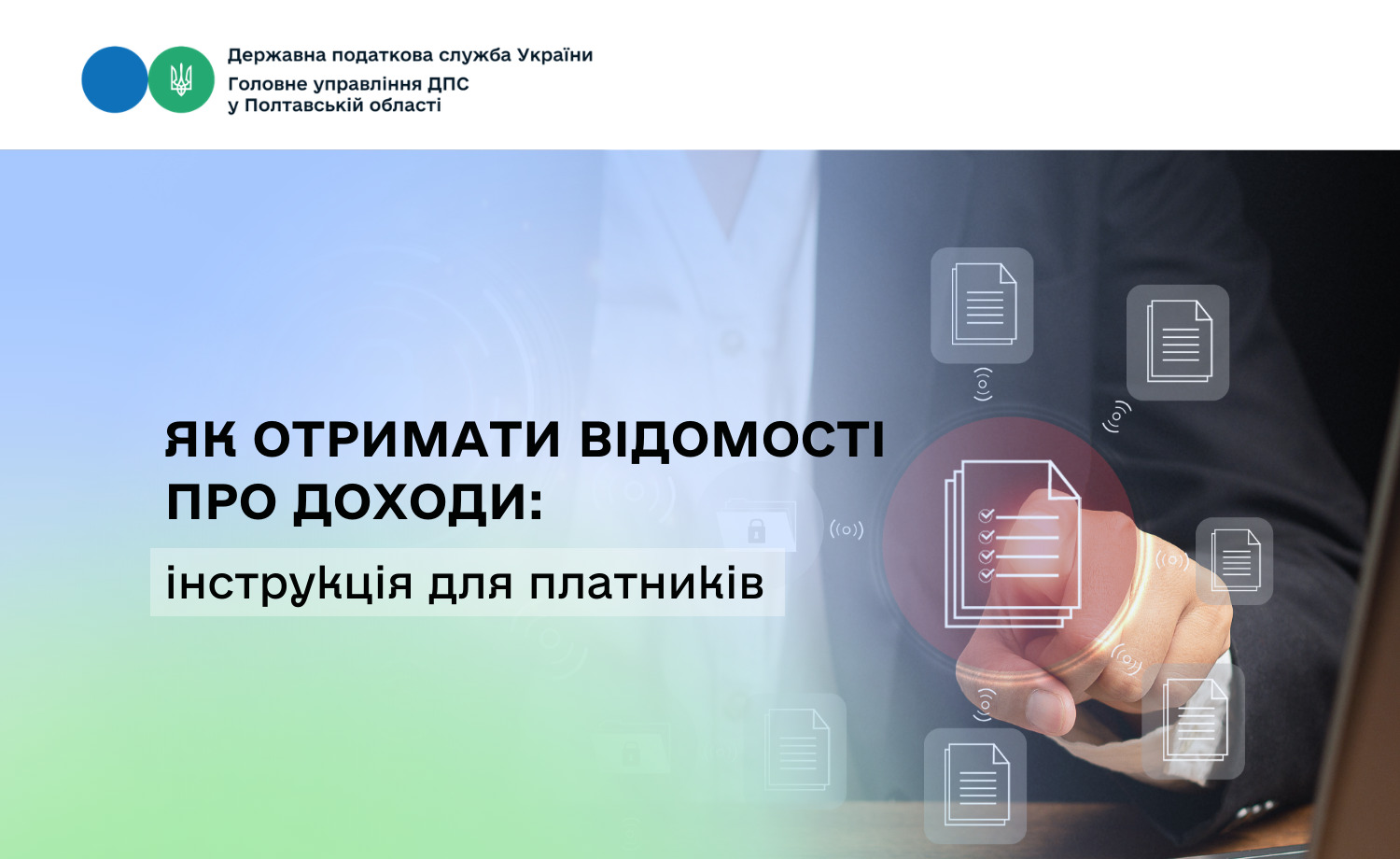 Державна податкова служба України
Головне управління ДПС у Полтавській області

ЯК ОТРИМАТИ ВІДОМОСТІ ПРО ДОХОДИ:
інструкція для платників